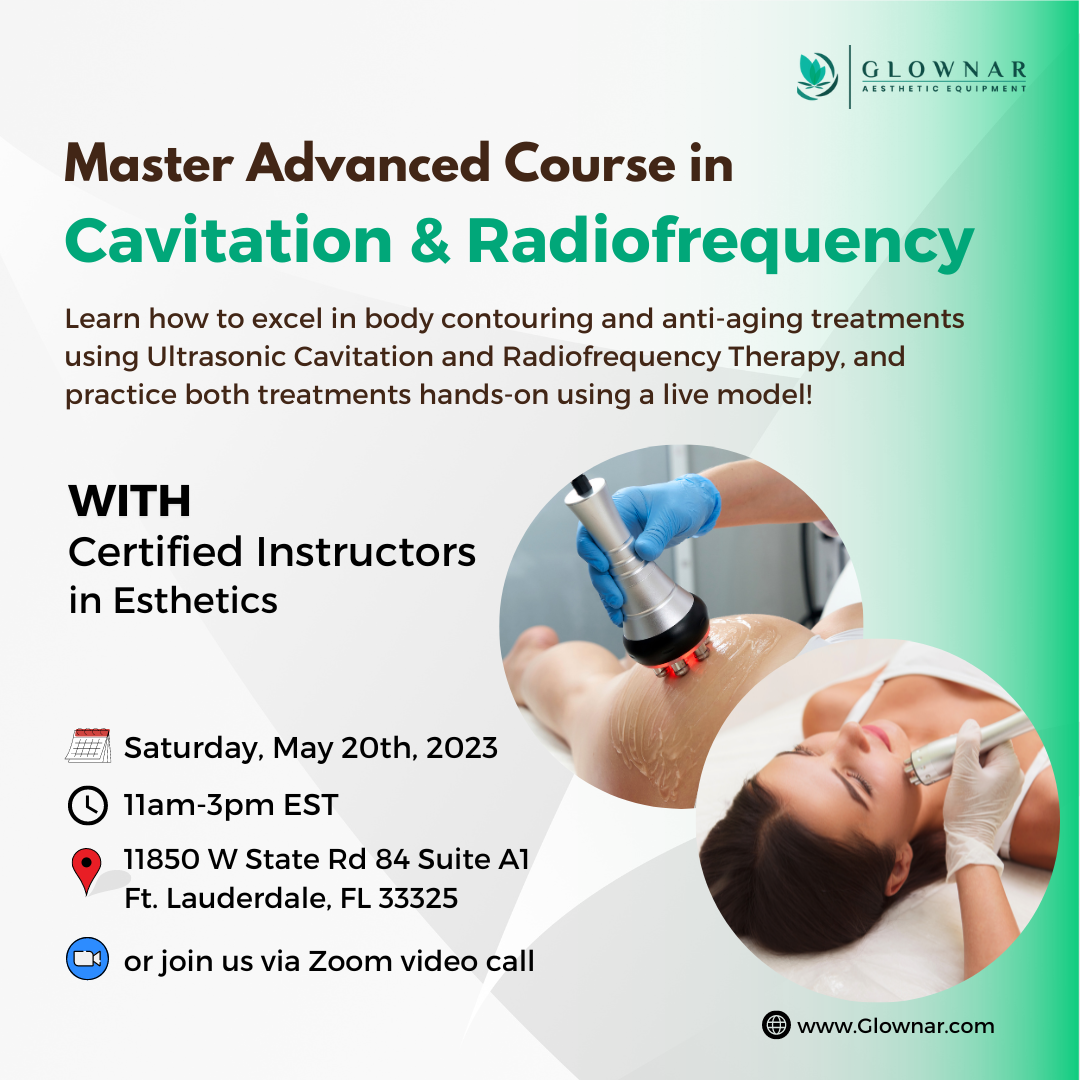 GLOWNAR
AESTHETIC EQUIPMENT

Master Advanced Course in
Cavitation & Radiofrequency

Learn how to excel in body contouring and anti-aging treatments using Ultrasonic Cavitation and Radiofrequency Therapy, and practice both treatments hands-on using a live model!

WITH
Certified Instructors in Esthetics

Saturday, May 20th, 2023

11am-3pm EST

11850 W State Rd 84 Suite A1
Ft. Lauderdale, FL 33325

or join us via Zoom video call

www.Glownar.com